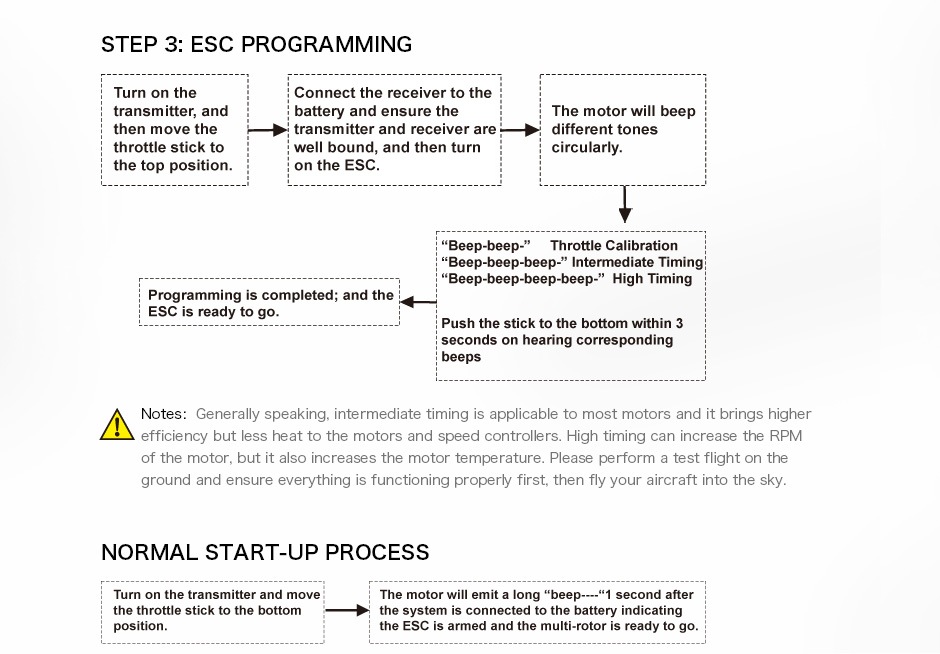 STEP 3: ESC PROGRAMMING

Turn on the transmitter, and then move the throttle stick to the top position.

Connect the receiver to the battery and ensure the transmitter and receiver are well bound, and then turn on the ESC.

The motor will beep different tones circularly.

“Beep-beep-” Throttle Calibration
“Beep-beep-beep-” Intermediate Timing
“Beep-beep-beep-beep-” High Timing

Push the stick to the bottom within 3 seconds on hearing corresponding beeps

Programming is completed; and the ESC is ready to go.

Notes: Generally speaking, intermediate timing is applicable to most motors and it brings higher efficiency but less heat to the motors and speed controllers. High timing can increase the RPM of the motor, but it also increases the motor temperature. Please perform a test flight on the ground and ensure everything is functioning properly first, then fly your aircraft into the sky.

NORMAL START-UP PROCESS

Turn on the transmitter and move the throttle stick to the bottom position.

The motor will emit a long “beep----“1 second after the system is connected to the battery indicating the ESC is armed and the multi-rotor is ready to go.